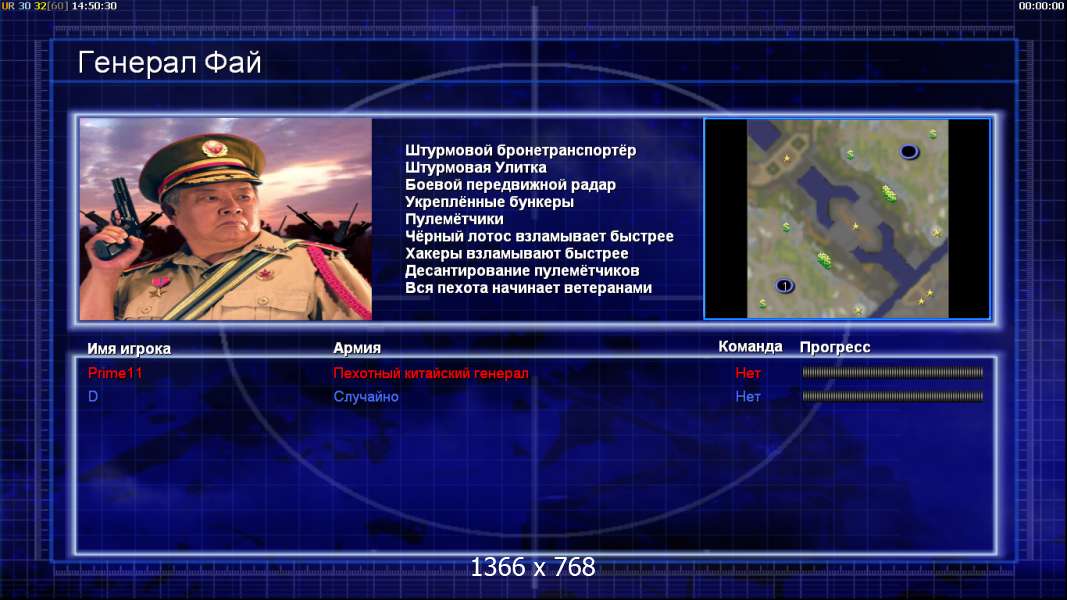 UR 30 32[60] 14:50:30

00:00:00

Генерал Фай

Штурмовой бронетранспортёр
Штурмовая Улитка
Боевой передвижной радар
Укреплённые бункеры
Пулемётчики
Чёрный лотос взламывает быстрее
Хакеры взламывают быстрее
Десантирование пулемётчиков
Вся пехота начинает ветеранами

1

| Имя игрока | Армия | Команда | Прогресс |
|---|---|---|---|
| Prime11 | Пехотный китайский генерал | Нет | |
| D | Случайно | Нет | |

1366 x 768